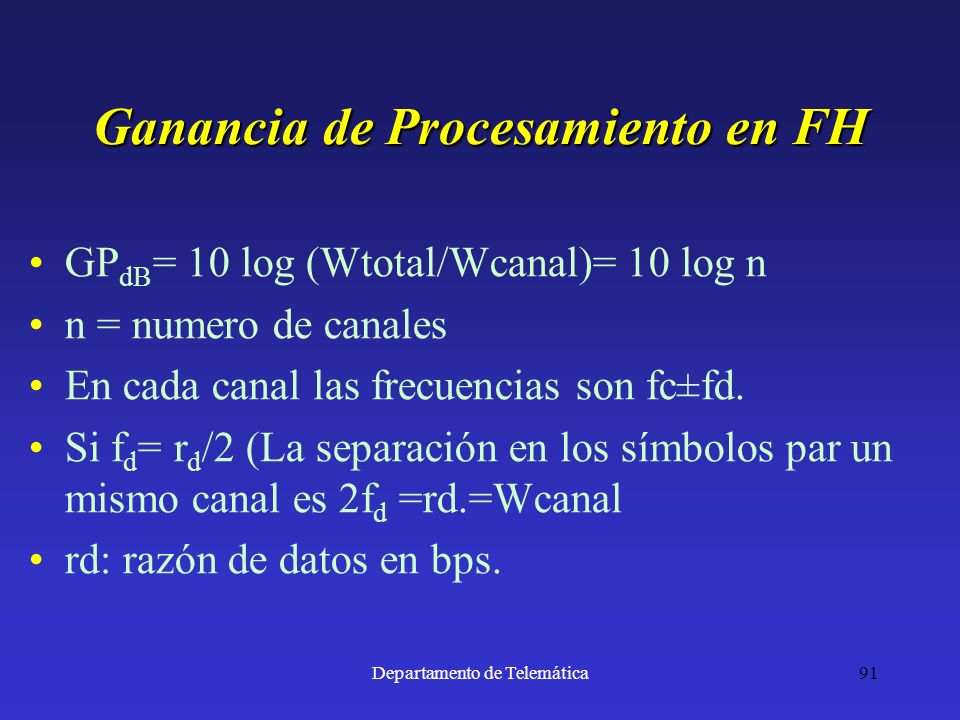 Ganancia de Procesamiento en FH

• $GP_{dB}$= 10 log (Wtotal/Wcanal)= 10 log n
• n = numero de canales
• En cada canal las frecuencias son fc±fd.
• Si $f_d$= $r_d$/2 (La separación en los símbolos par un mismo canal es $2f_d$ =rd.=Wcanal
• rd: razón de datos en bps.

Departamento de Telemática 91